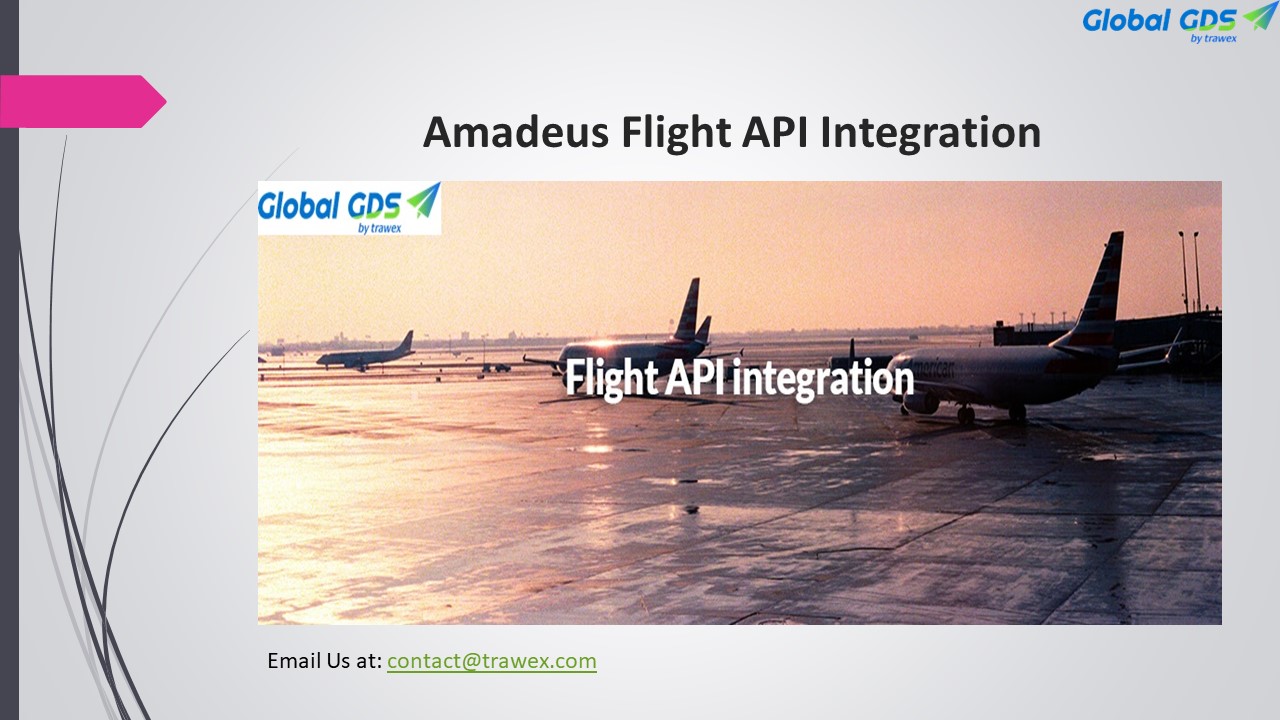 Global GDS
by trawex

Amadeus Flight API Integration

Global GDS
by trawex

Flight API integration

American

Email Us at: contact@trawex.com